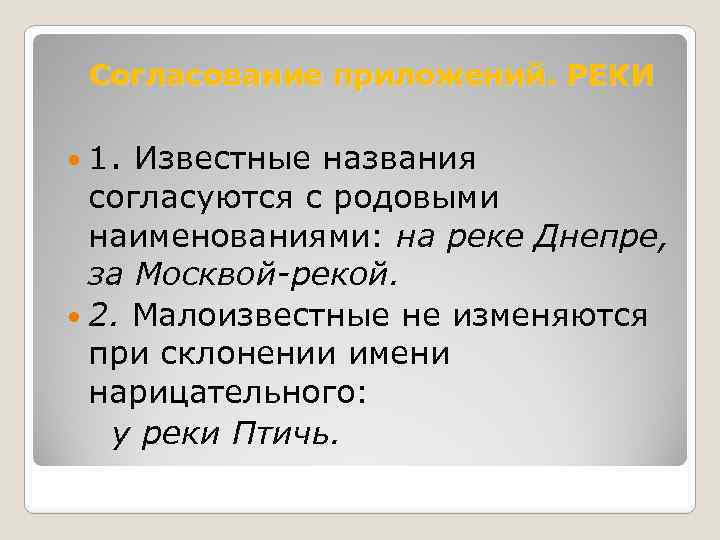 Согласование приложений. РЕКИ

1. Известные названия согласуются с родовыми наименованиями: на реке Днепре, за Москвой-рекой.

2. Малоизвестные не изменяются при склонении имени нарицательного: у реки Птичь.